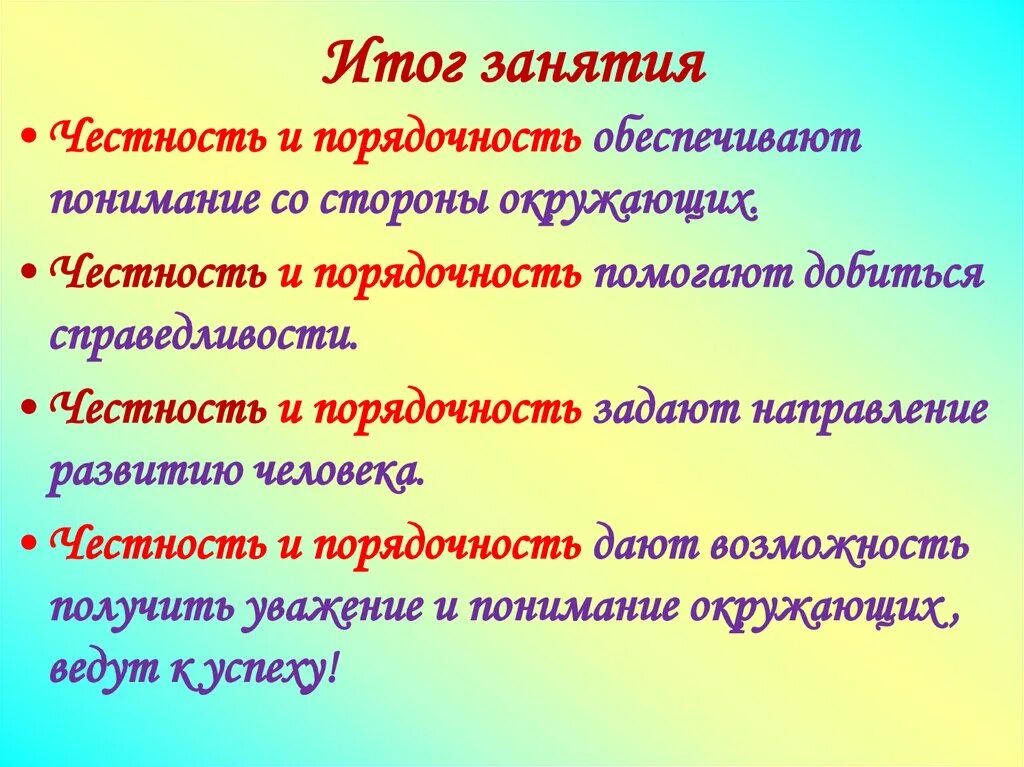 Итог занятия

• Честность и порядочность обеспечивают понимание со стороны окружающих.

• Честность и порядочность помогают добиться справедливости.

• Честность и порядочность задают направление развитию человека.

• Честность и порядочность дают возможность получить уважение и понимание окружающих , ведут к успеху!